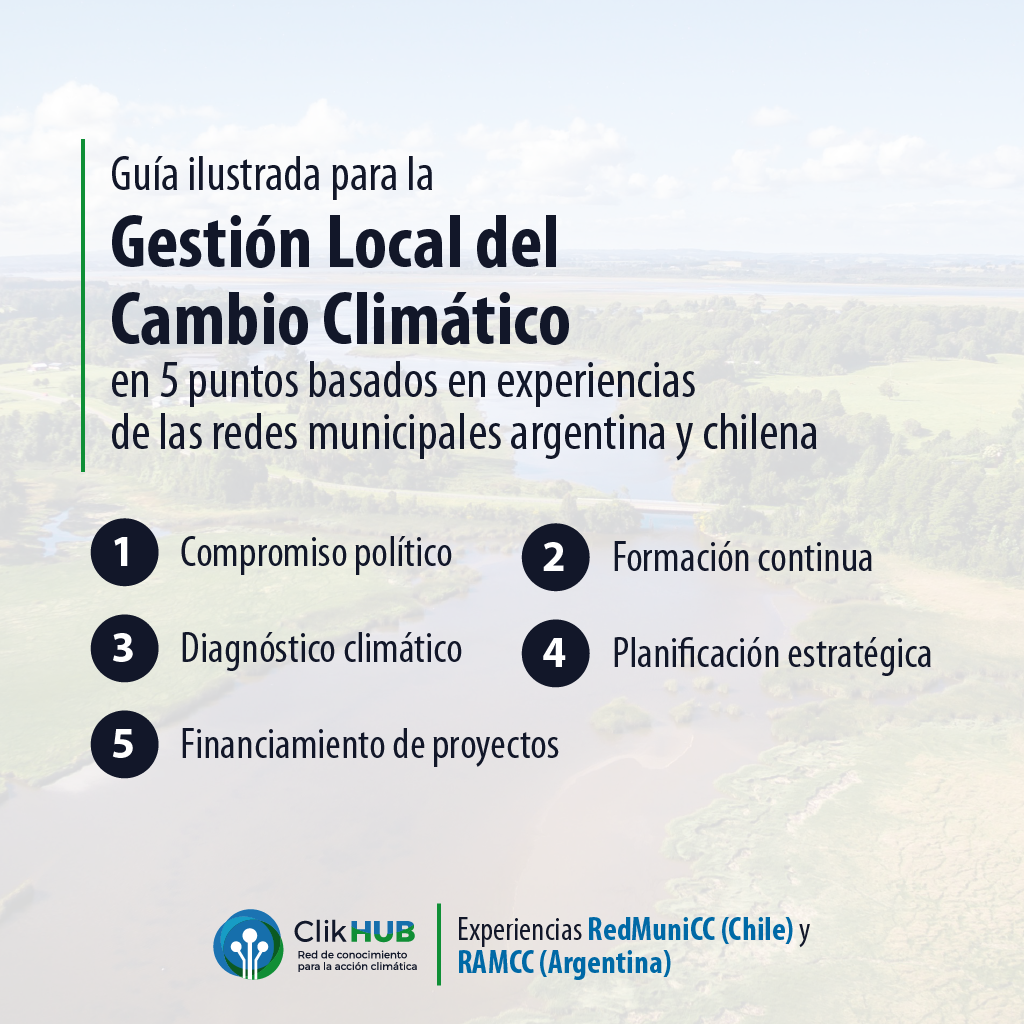 Guía ilustrada para la

Gestión Local del Cambio Climático

en 5 puntos basados en experiencias de las redes municipales argentina y chilena

1 Compromiso político

2 Formación continua

3 Diagnóstico climático

4 Planificación estratégica

5 Financiamiento de proyectos

ClikHUB
Red de conocimiento para la acción climática

Experiencias RedMuniCC (Chile) y RAMCC (Argentina)